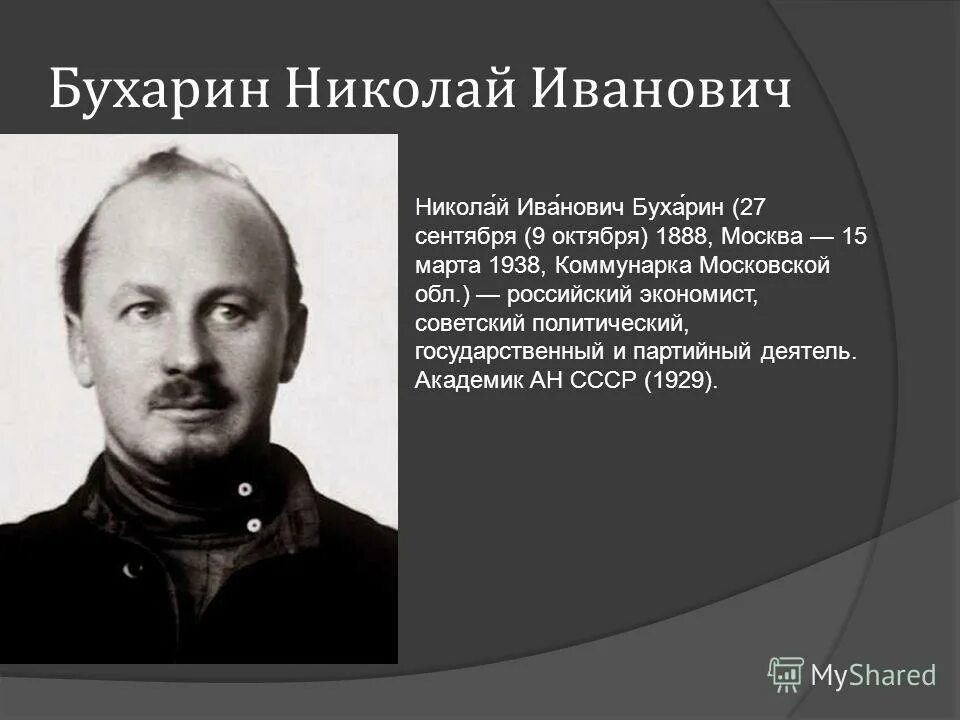 Бухарин Николай Иванович

Никола́й Ива́нович Буха́рин (27 сентября (9 октября) 1888, Москва — 15 марта 1938, Коммунарка Московской обл.) — российский экономист, советский политический, государственный и партийный деятель. Академик АН СССР (1929).

MyShared